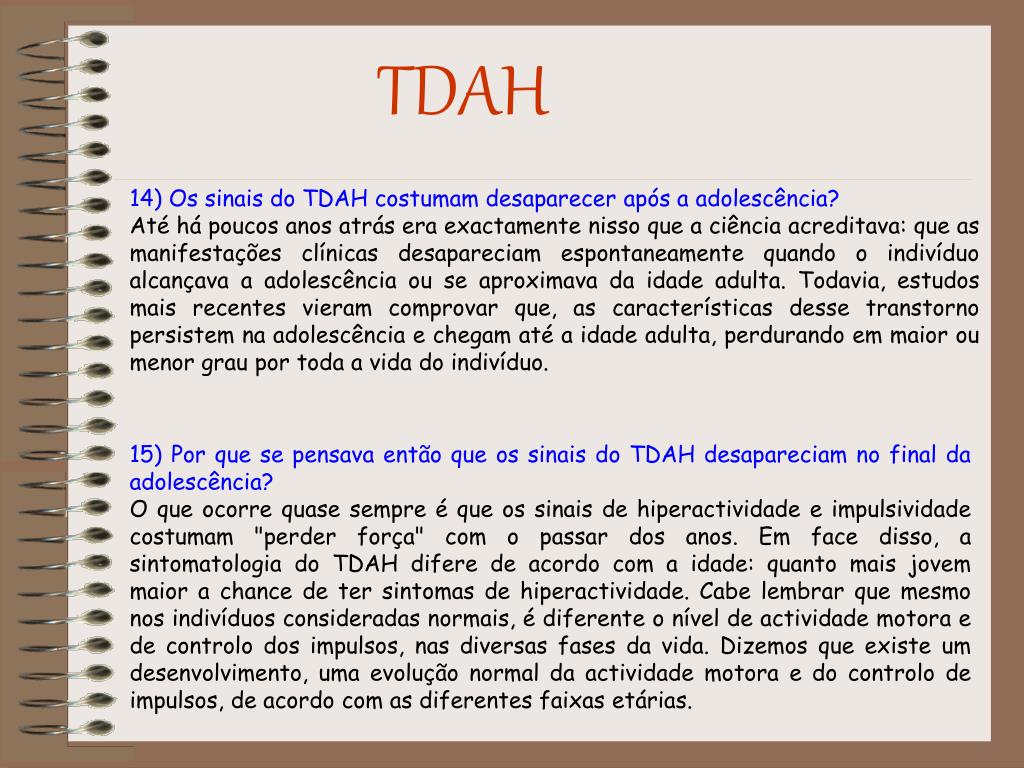 TDAH

14) Os sinais do TDAH costumam desaparecer após a adolescência?
Até há poucos anos atrás era exactamente nisso que a ciência acreditava: que as manifestações clínicas desapareciam espontaneamente quando o indivíduo alcançava a adolescência ou se aproximava da idade adulta. Todavia, estudos mais recentes vieram comprovar que, as características desse transtorno persistem na adolescência e chegam até a idade adulta, perdurando em maior ou menor grau por toda a vida do indivíduo.

15) Por que se pensava então que os sinais do TDAH desapareciam no final da adolescência?
O que ocorre quase sempre é que os sinais de hiperactividade e impulsividade costumam "perder força" com o passar dos anos. Em face disso, a sintomatologia do TDAH difere de acordo com a idade: quanto mais jovem maior a chance de ter sintomas de hiperactividade. Cabe lembrar que mesmo nos indivíduos consideradas normais, é diferente o nível de actividade motora e de controlo dos impulsos, nas diversas fases da vida. Dizemos que existe um desenvolvimento, uma evolução normal da actividade motora e do controlo de impulsos, de acordo com as diferentes faixas etárias.